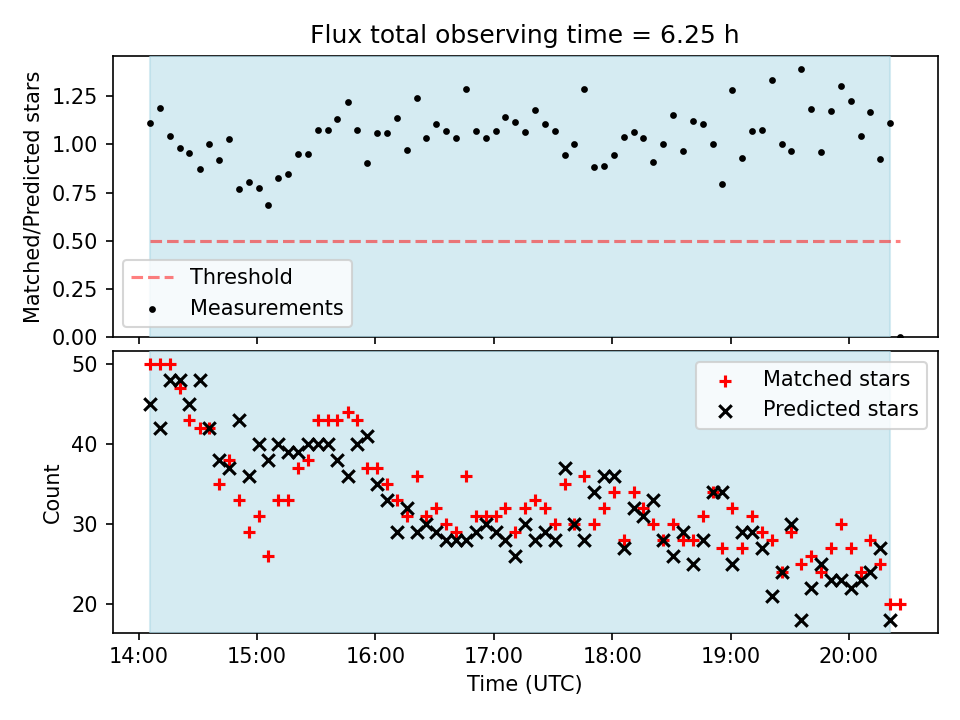 Flux total observing time = 6.25 h

Matched/Predicted stars

1.25
1.00
0.75
0.50
0.25
0.00

Threshold
Measurements

Count

50
40
30
20

Matched stars
Predicted stars

14:00
15:00
16:00
17:00
18:00
19:00
20:00

Time (UTC)